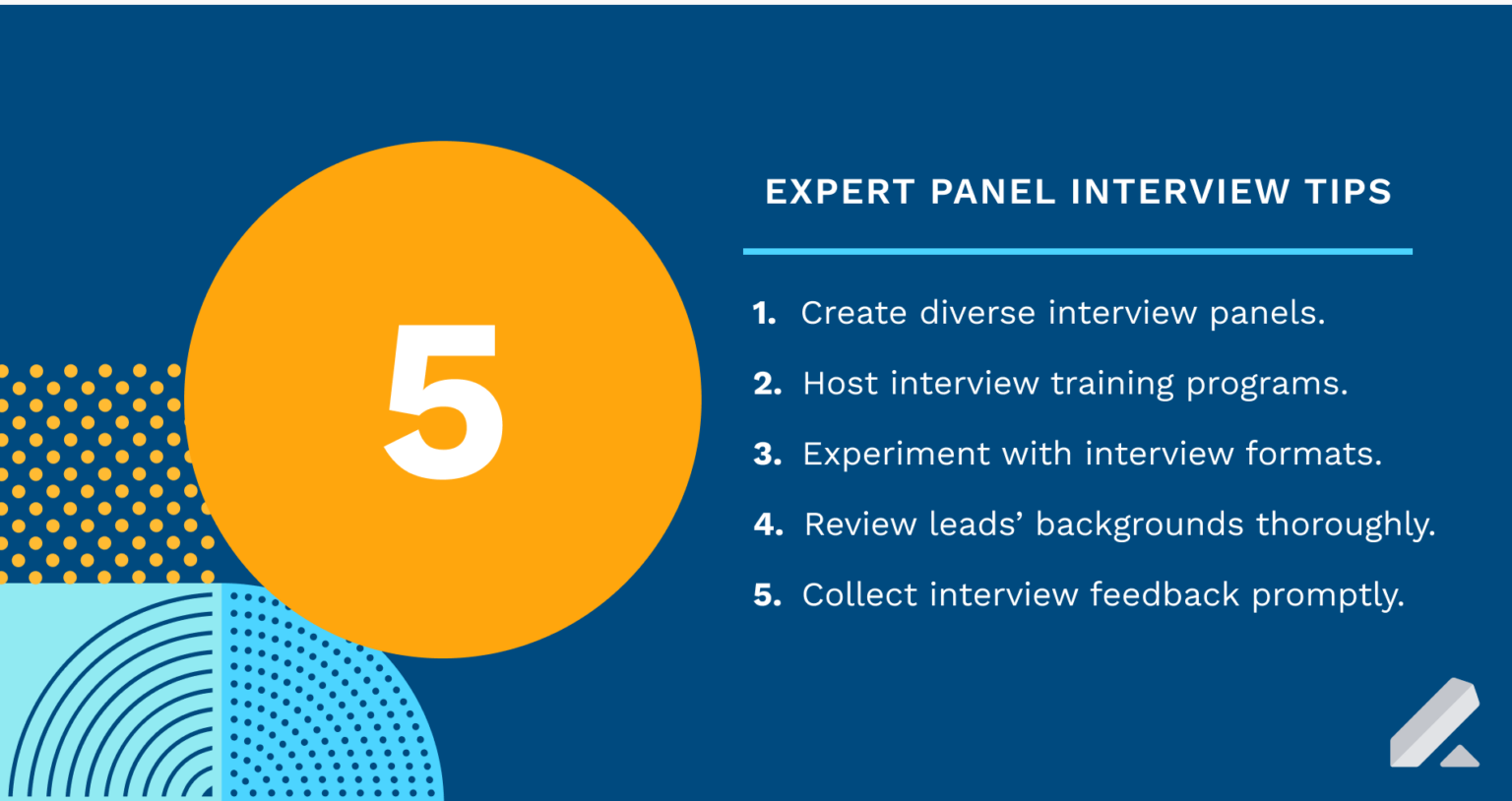 5

EXPERT PANEL INTERVIEW TIPS

1. Create diverse interview panels.
2. Host interview training programs.
3. Experiment with interview formats.
4. Review leads' backgrounds thoroughly.
5. Collect interview feedback promptly.